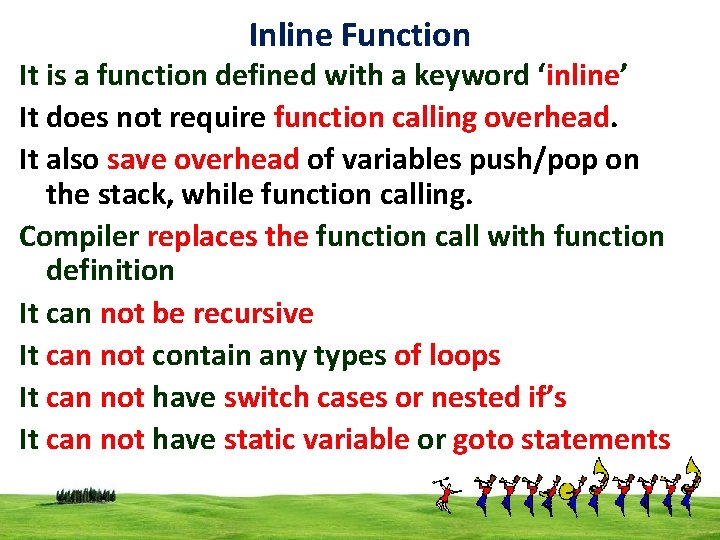 Inline Function

It is a function defined with a keyword ‘inline’

It does not require function calling overhead.

It also save overhead of variables push/pop on the stack, while function calling.

Compiler replaces the function call with function definition

It can not be recursive

It can not contain any types of loops

It can not have switch cases or nested if’s

It can not have static variable or goto statements